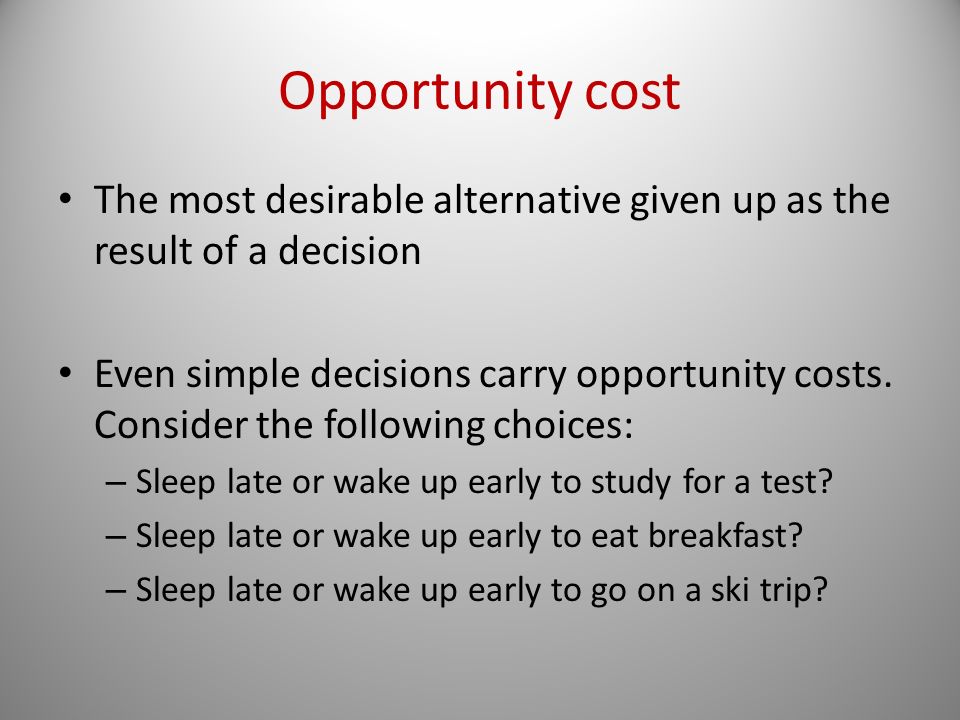 Opportunity cost

• The most desirable alternative given up as the result of a decision

• Even simple decisions carry opportunity costs. Consider the following choices:
  – Sleep late or wake up early to study for a test?
  – Sleep late or wake up early to eat breakfast?
  – Sleep late or wake up early to go on a ski trip?